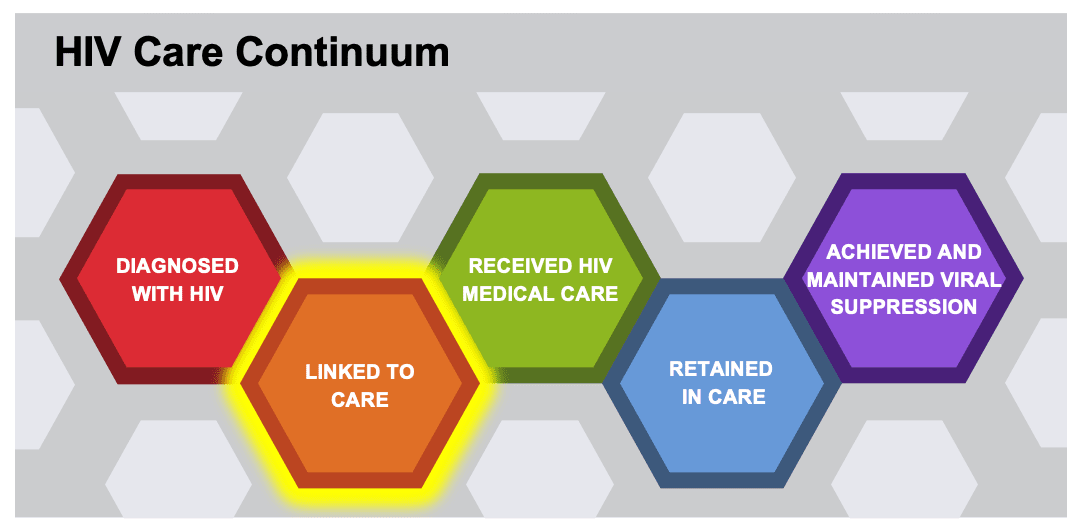 HIV Care Continuum

DIAGNOSED WITH HIV

LINKED TO CARE

RECEIVED HIV MEDICAL CARE

RETAINED IN CARE

ACHIEVED AND MAINTAINED VIRAL SUPPRESSION